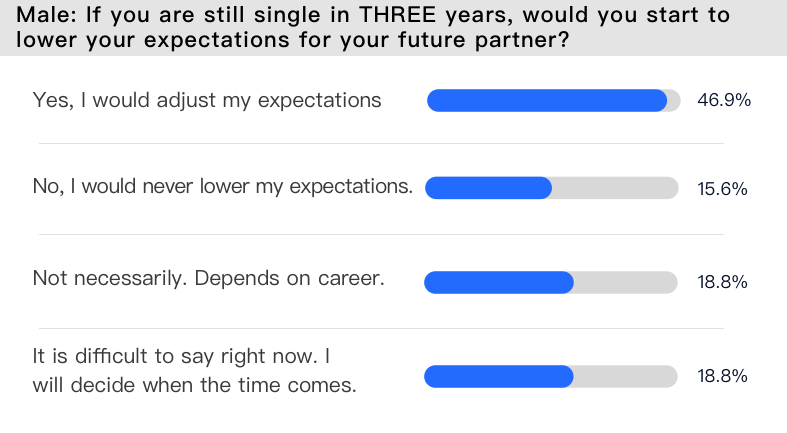 Male: If you are still single in THREE years, would you start to lower your expectations for your future partner?

Yes, I would adjust my expectations 46.9%

No, I would never lower my expectations. 15.6%

Not necessarily. Depends on career. 18.8%

It is difficult to say right now. I will decide when the time comes. 18.8%